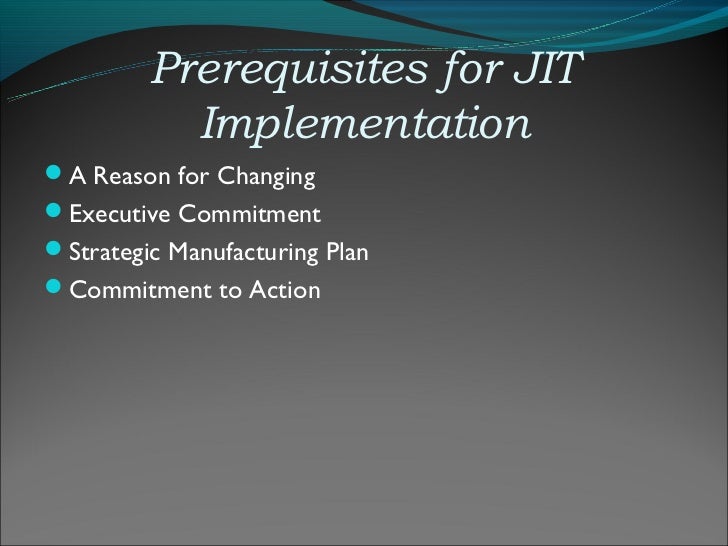 Prerequisites for JIT Implementation

- A Reason for Changing
- Executive Commitment
- Strategic Manufacturing Plan
- Commitment to Action